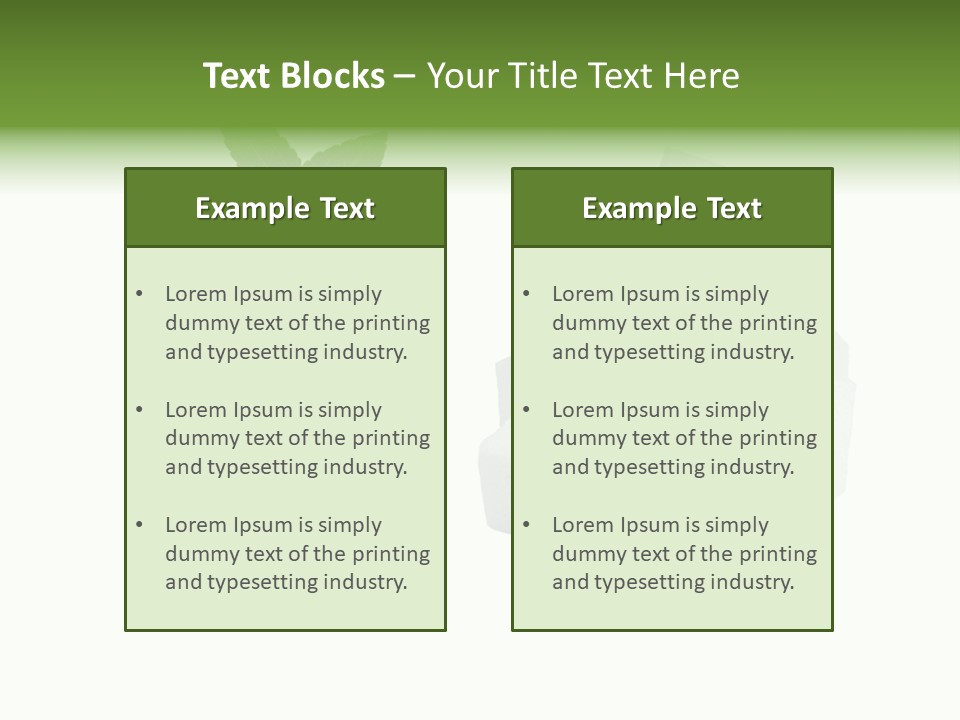 Text Blocks – Your Title Text Here

Example Text

• Lorem Ipsum is simply dummy text of the printing and typesetting industry.

• Lorem Ipsum is simply dummy text of the printing and typesetting industry.

• Lorem Ipsum is simply dummy text of the printing and typesetting industry.

Example Text

• Lorem Ipsum is simply dummy text of the printing and typesetting industry.

• Lorem Ipsum is simply dummy text of the printing and typesetting industry.

• Lorem Ipsum is simply dummy text of the printing and typesetting industry.